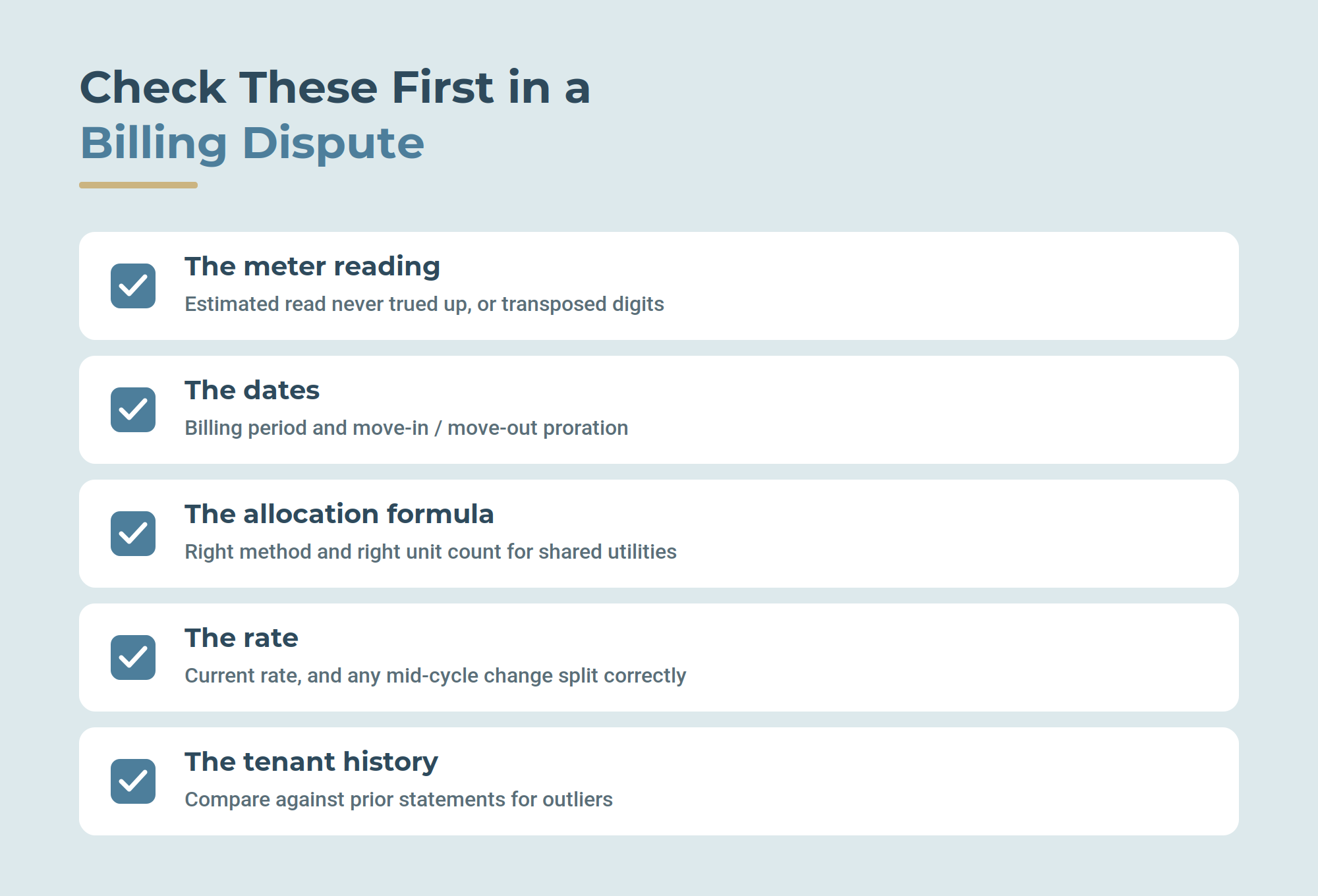 Check These First in a
Billing Dispute

The meter reading
Estimated read never trued up, or transposed digits

The dates
Billing period and move-in / move-out proration

The allocation formula
Right method and right unit count for shared utilities

The rate
Current rate, and any mid-cycle change split correctly

The tenant history
Compare against prior statements for outliers